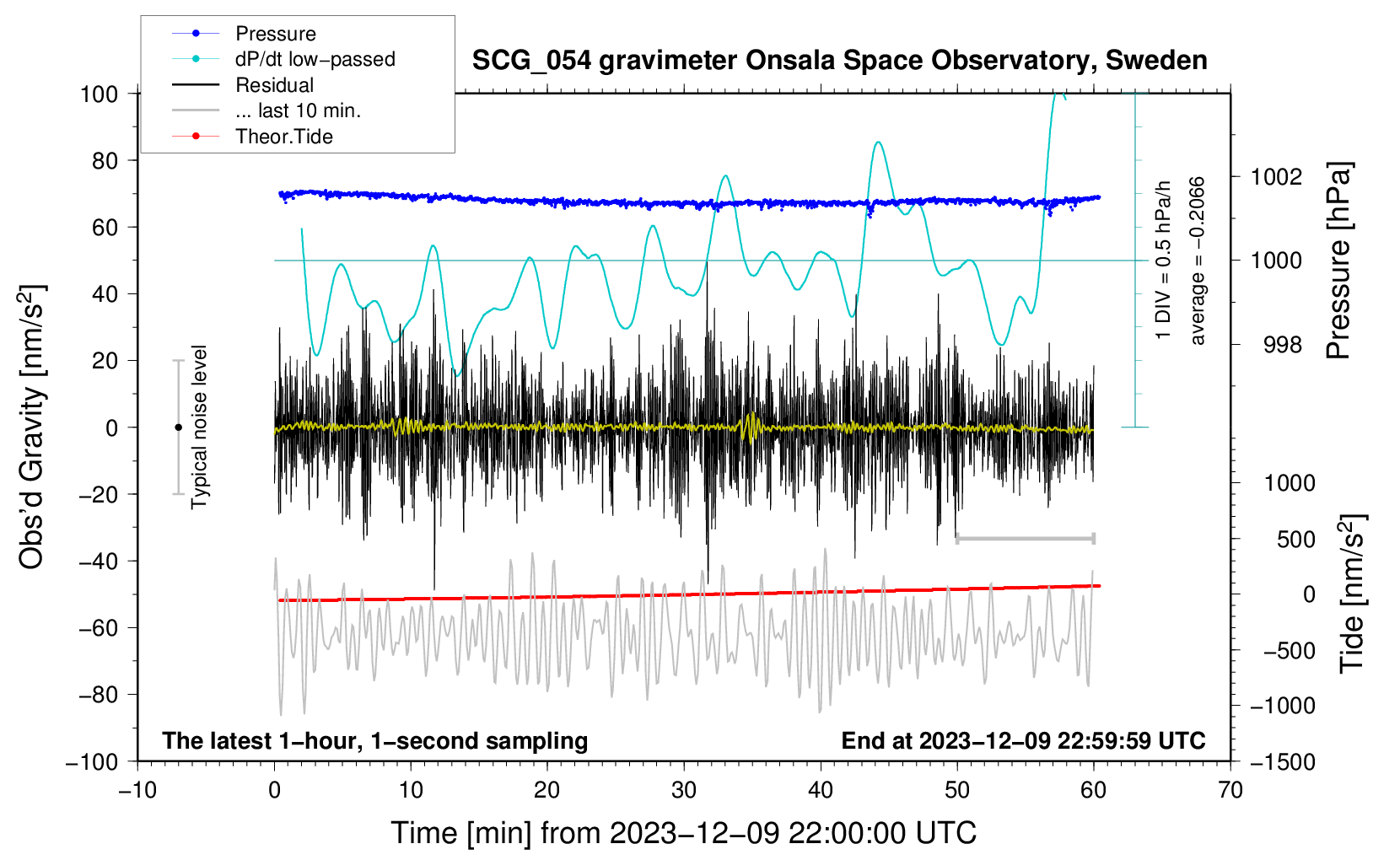 Pressure
dP/dt low−passed
Residual
... last 10 min.
Theor.Tide

SCG_054 gravimeter Onsala Space Observatory, Sweden

100
80
60
40
20
0
−20
−40
−60
−80
−100

Obs'd Gravity [nm/s$^2$]

Typical noise level

1 DIV = 0.5 hPa/h
average = −0.2066

1002
1000
998

Pressure [hPa]

1000
500
0
−500
−1000
−1500

Tide [nm/s$^2$]

The latest 1−hour, 1−second sampling

End at 2023−12−09 22:59:59 UTC

−10
0
10
20
30
40
50
60
70

Time [min] from 2023−12−09 22:00:00 UTC